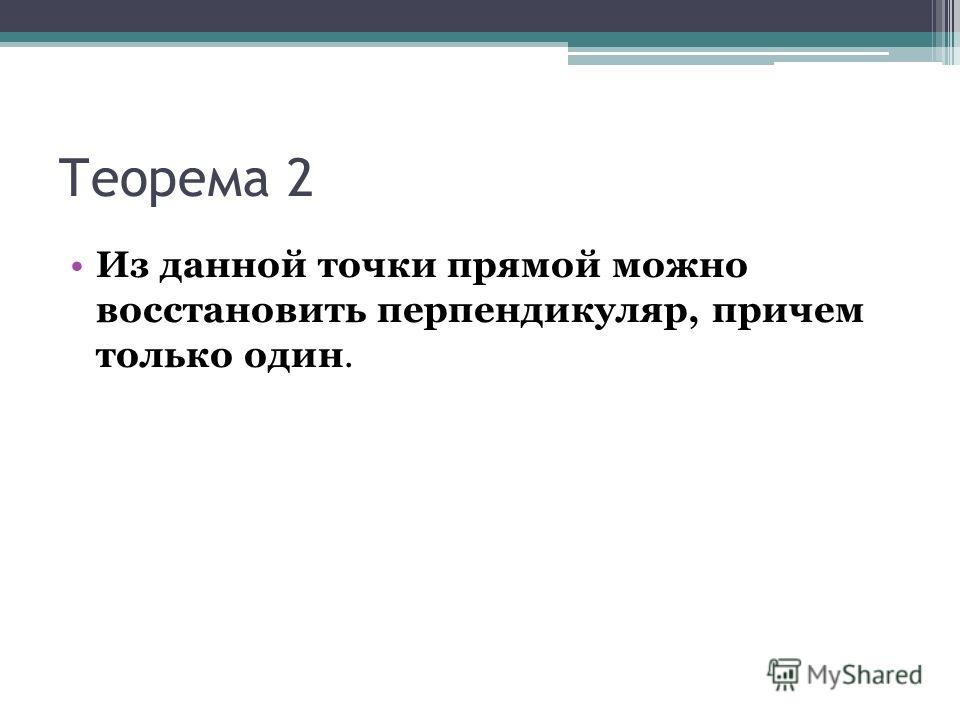 Теорема 2

• Из данной точки прямой можно восстановить перпендикуляр, причем только один.

MyShared